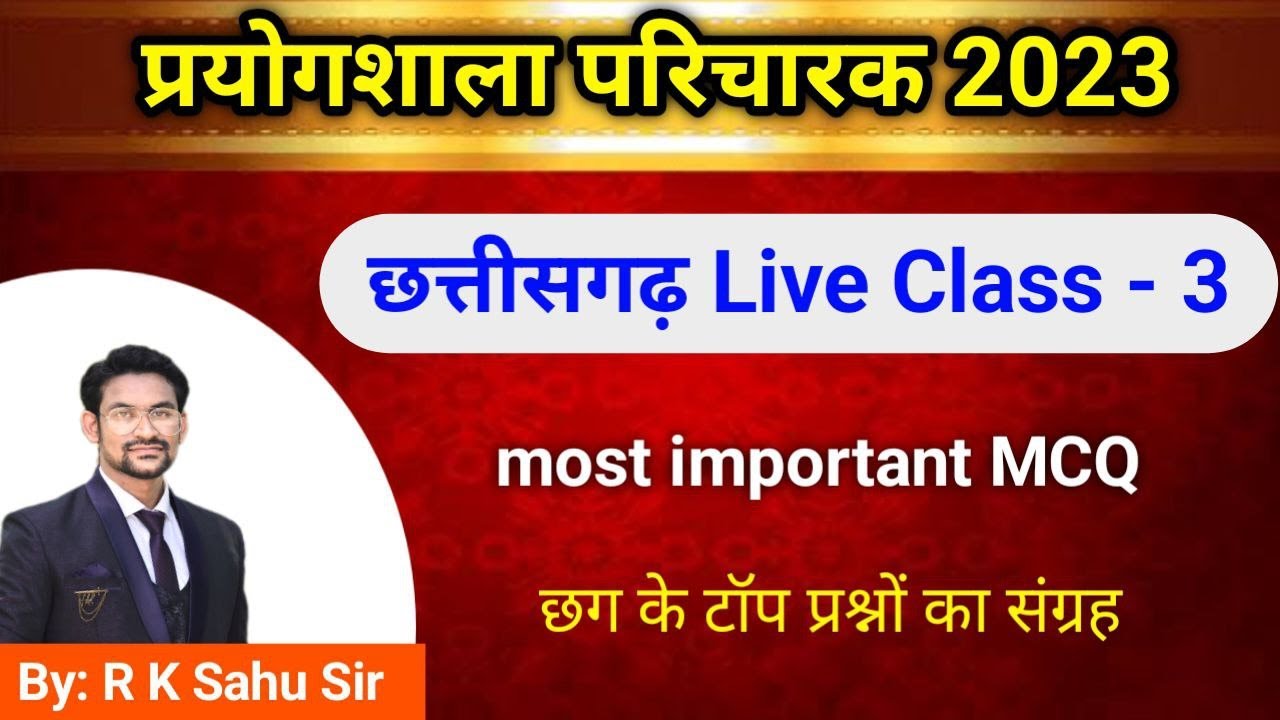 प्रयोगशाला परिचारक 2023

छत्तीसगढ़ Live Class - 3

most important MCQ

छग के टॉप प्रश्नों का संग्रह

By: R K Sahu Sir